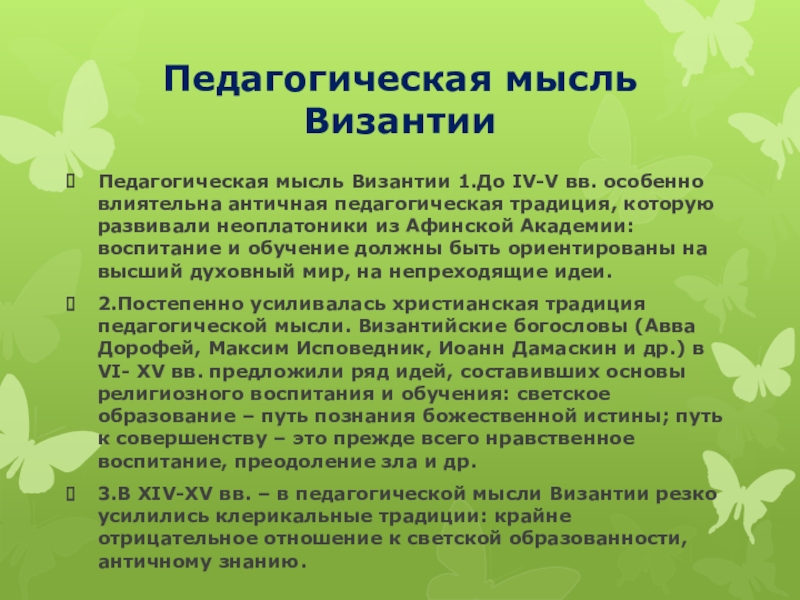 Педагогическая мысль Византии

Педагогическая мысль Византии 1.До IV-V вв. особенно влиятельна античная педагогическая традиция, которую развивали неоплатоники из Афинской Академии: воспитание и обучение должны быть ориентированы на высший духовный мир, на непреходящие идеи.

2.Постепенно усиливалась христианская традиция педагогической мысли. Византийские богословы (Авва Дорофей, Максим Исповедник, Иоанн Дамаскин и др.) в VI- XV вв. предложили ряд идей, составивших основы религиозного воспитания и обучения: светское образование – путь познания божественной истины; путь к совершенству – это прежде всего нравственное воспитание, преодоление зла и др.

3.В XIV-XV вв. – в педагогической мысли Византии резко усилились клерикальные традиции: крайне отрицательное отношение к светской образованности, античному знанию.